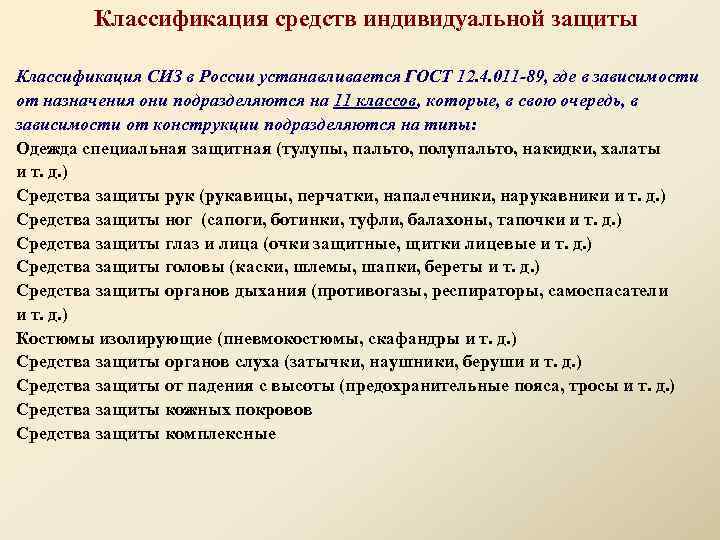 Классификация средств индивидуальной защиты

Классификация СИЗ в России устанавливается ГОСТ 12.4.011-89, где в зависимости от назначения они подразделяются на 11 классов, которые, в свою очередь, в зависимости от конструкции подразделяются на типы:
Одежда специальная защитная (тулупы, пальто, полупальто, накидки, халаты и т. д.)
Средства защиты рук (рукавицы, перчатки, напалечники, нарукавники и т. д.)
Средства защиты ног (сапоги, ботинки, туфли, балахоны, тапочки и т. д.)
Средства защиты глаз и лица (очки защитные, щитки лицевые и т. д.)
Средства защиты головы (каски, шлемы, шапки, береты и т. д.)
Средства защиты органов дыхания (противогазы, респираторы, самоспасатели и т. д.)
Костюмы изолирующие (пневмокостюмы, скафандры и т. д.)
Средства защиты органов слуха (затычки, наушники, беруши и т. д.)
Средства защиты от падения с высоты (предохранительные пояса, тросы и т. д.)
Средства защиты кожных покровов
Средства защиты комплексные